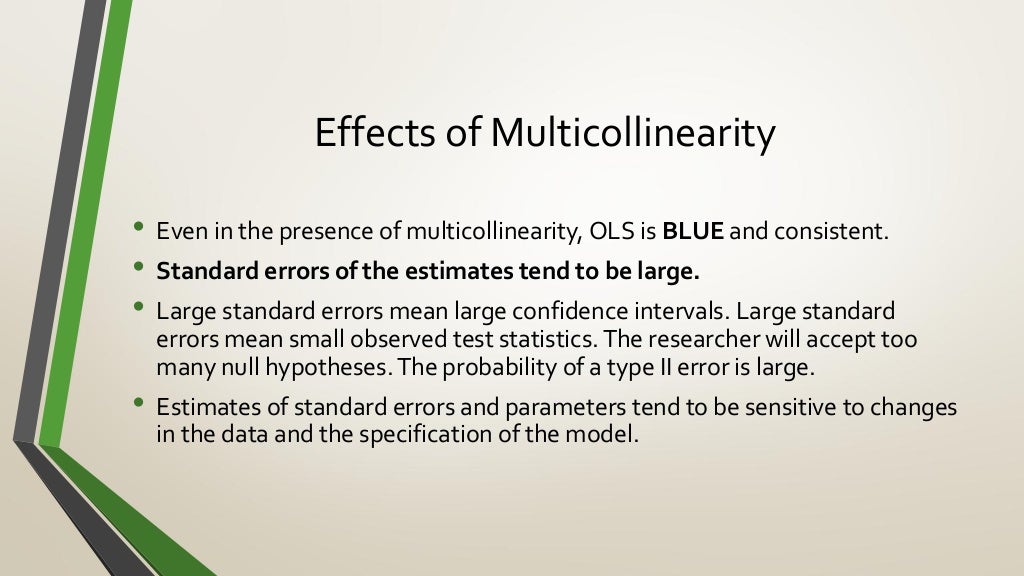 Effects of Multicollinearity

• Even in the presence of multicollinearity, OLS is BLUE and consistent.
• Standard errors of the estimates tend to be large.
• Large standard errors mean large confidence intervals. Large standard errors mean small observed test statistics. The researcher will accept too many null hypotheses. The probability of a type II error is large.
• Estimates of standard errors and parameters tend to be sensitive to changes in the data and the specification of the model.